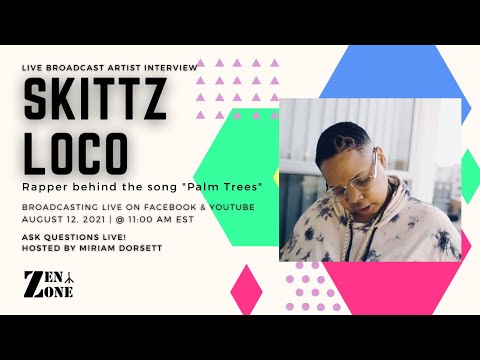 LIVE BROADCAST ARTIST INTERVIEW
SKITTZ LOCO

Rapper behind the song "Palm Trees"

BROADCASTING LIVE ON FACEBOOK & YOUTUBE
AUGUST 12, 2021 | @ 11:00 AM EST

ASK QUESTIONS LIVE!
HOSTED BY MIRIAM DORSETT

ZEN ZONE